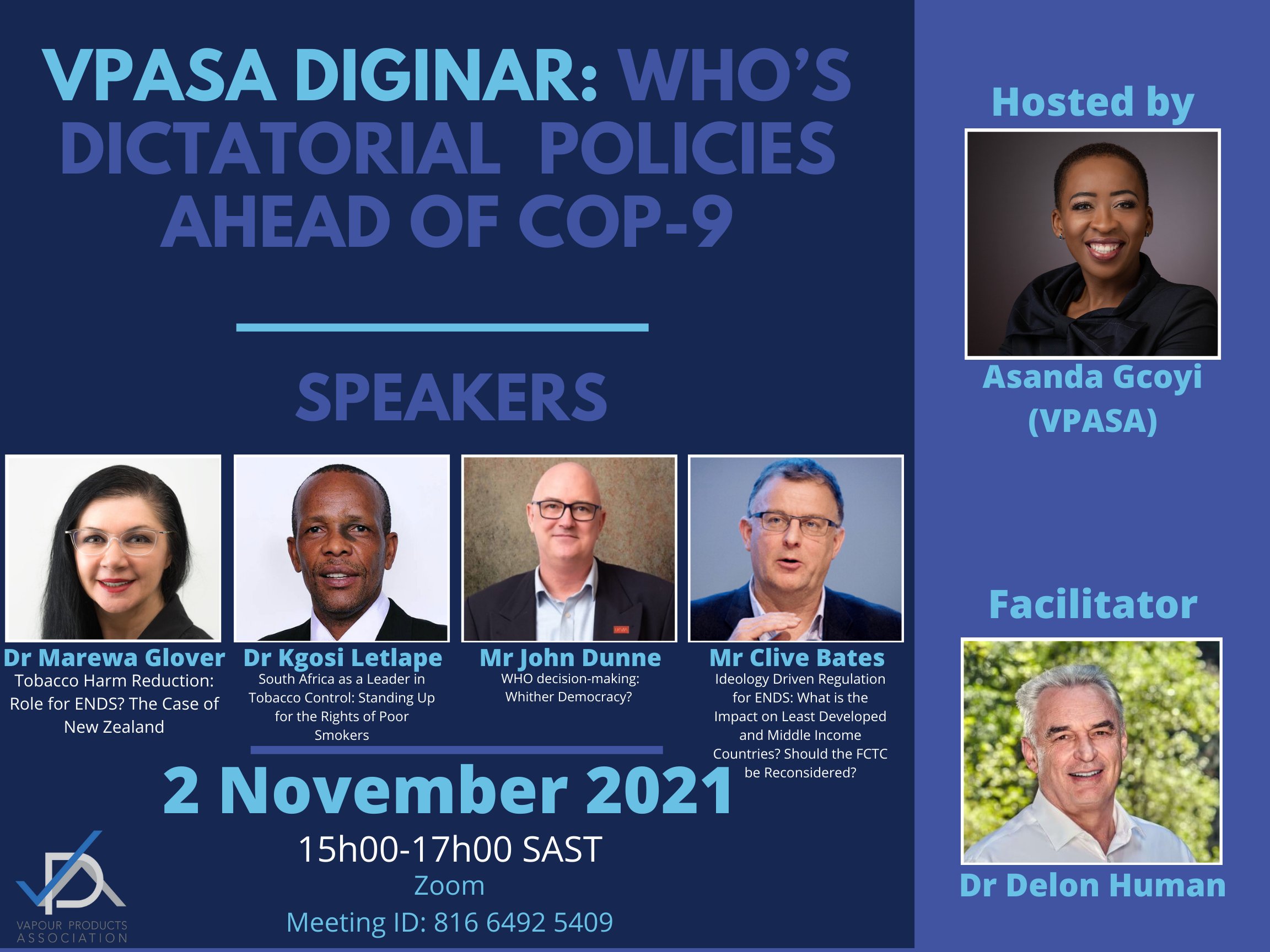 VPASA DIGINAR: WHO'S DICTATORIAL POLICIES AHEAD OF COP-9

SPEAKERS

Dr Marewa Glover
Tobacco Harm Reduction: Role for ENDS? The Case of New Zealand

Dr Kgosi Letlape
South Africa as a Leader in Tobacco Control: Standing Up for the Rights of Poor Smokers

Mr John Dunne
WHO decision-making: Whither Democracy?

Mr Clive Bates
Ideology Driven Regulation for ENDS: What is the Impact on Least Developed and Middle Income Countries? Should the FCTC be Reconsidered?

2 November 2021
15h00-17h00 SAST
Zoom
Meeting ID: 816 6492 5409

VAPOUR PRODUCTS ASSOCIATION

Hosted by
Asanda Gcoyi (VPASA)

Facilitator
Dr Delon Human